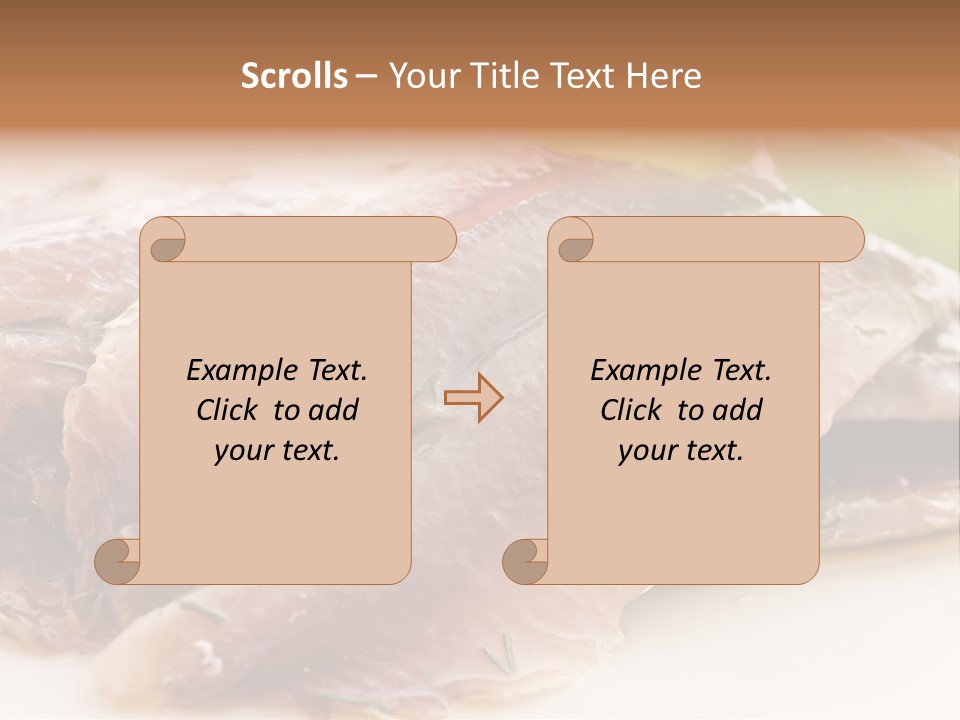 Scrolls – Your Title Text Here

Example Text. Click to add your text.

Example Text. Click to add your text.